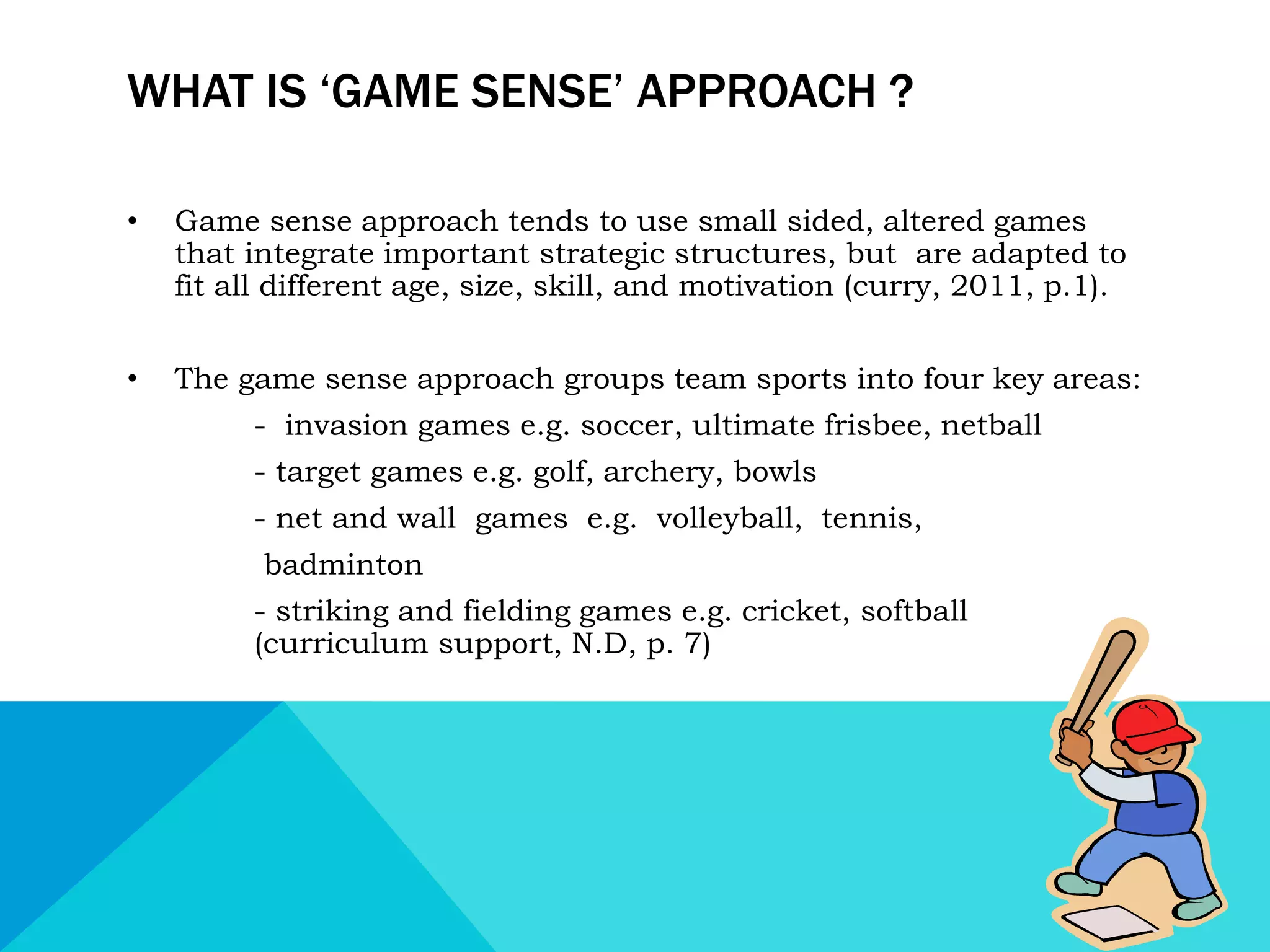 WHAT IS ‘GAME SENSE’ APPROACH ?

• Game sense approach tends to use small sided, altered games that integrate important strategic structures, but are adapted to fit all different age, size, skill, and motivation (curry, 2011, p.1).

• The game sense approach groups team sports into four key areas:

- invasion games e.g. soccer, ultimate frisbee, netball

- target games e.g. golf, archery, bowls

- net and wall games e.g. volleyball, tennis, badminton

- striking and fielding games e.g. cricket, softball (curriculum support, N.D, p. 7)